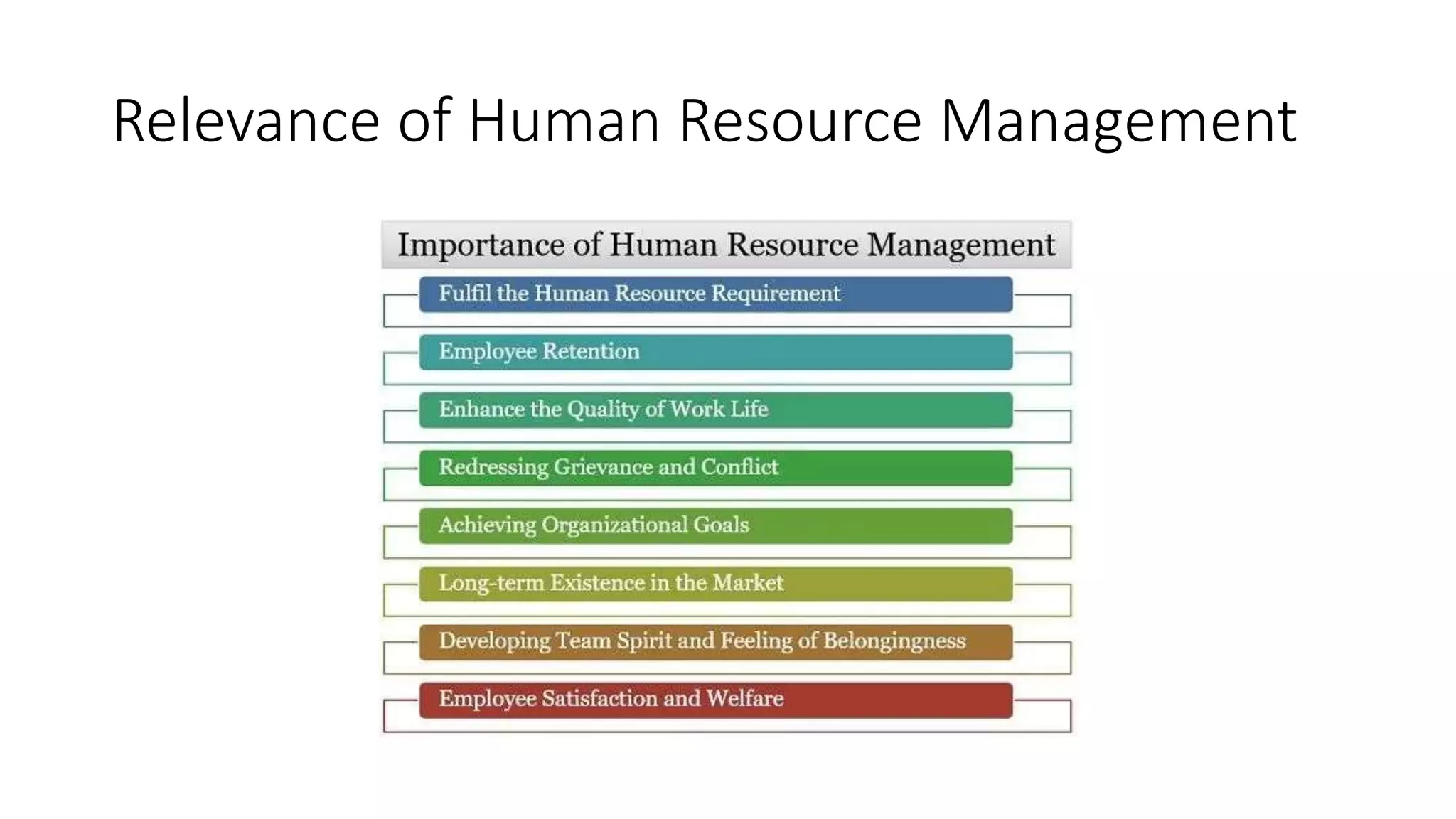 Relevance of Human Resource Management

Importance of Human Resource Management

Fulfil the Human Resource Requirement

Employee Retention

Enhance the Quality of Work Life

Redressing Grievance and Conflict

Achieving Organizational Goals

Long-term Existence in the Market

Developing Team Spirit and Feeling of Belongingness

Employee Satisfaction and Welfare